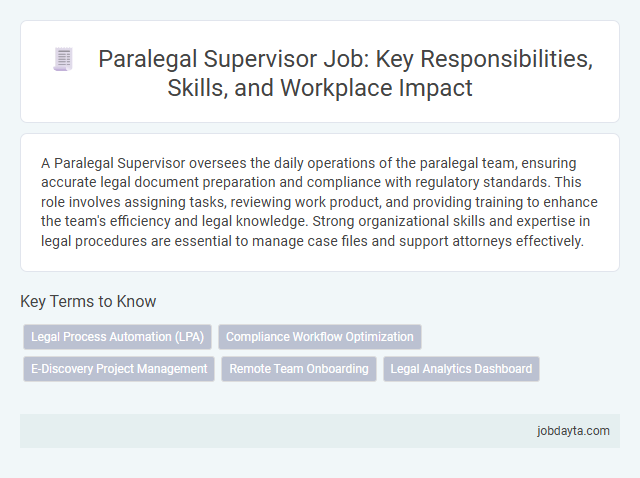 Paralegal Supervisor Job: Key Responsibilities, Skills, and Workplace Impact

A Paralegal Supervisor oversees the daily operations of the paralegal team, ensuring accurate legal document preparation and compliance with regulatory standards. This role involves assigning tasks, reviewing work product, and providing training to enhance the team's efficiency and legal knowledge. Strong organizational skills and expertise in legal procedures are essential to manage case files and support attorneys effectively.

Key Terms to Know

Legal Process Automation (LPA)

Compliance Workflow Optimization

E-Discovery Project Management

Remote Team Onboarding

Legal Analytics Dashboard

jobdayta.com